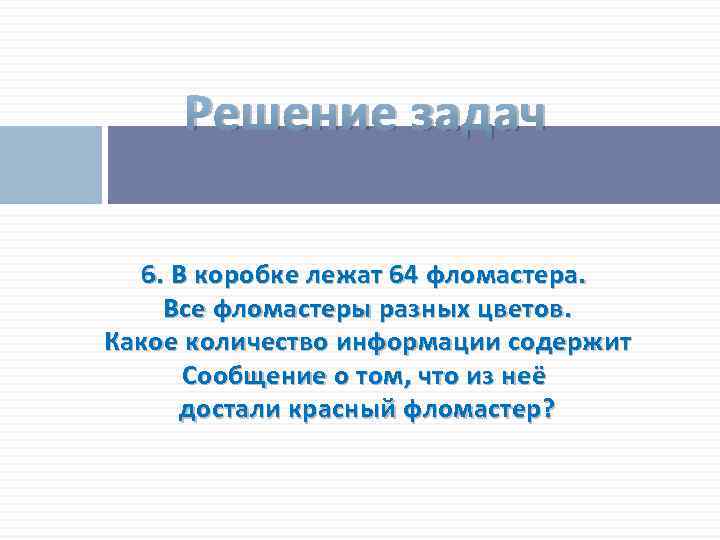 Решение задач

6. В коробке лежат 64 фломастера. Все фломастеры разных цветов. Какое количество информации содержит Сообщение о том, что из неё достали красный фломастер?